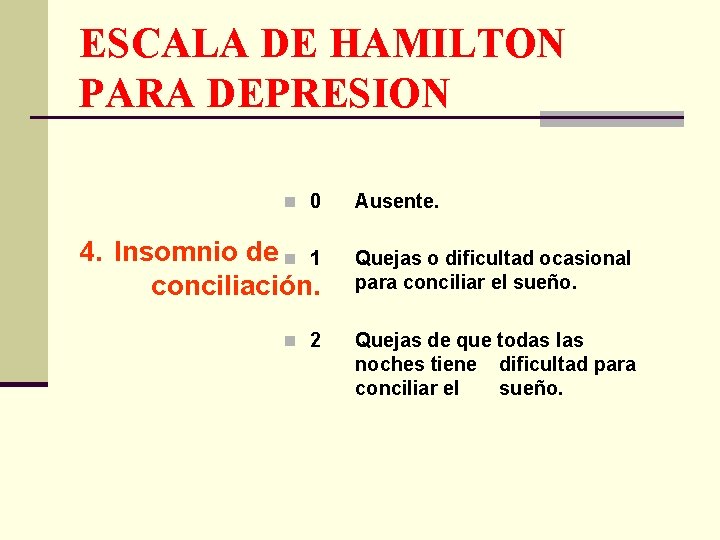 ESCALA DE HAMILTON PARA DEPRESION

4. Insomnio de conciliación.

0 Ausente.

1 Quejas o dificultad ocasional para conciliar el sueño.

2 Quejas de que todas las noches tiene dificultad para conciliar el sueño.